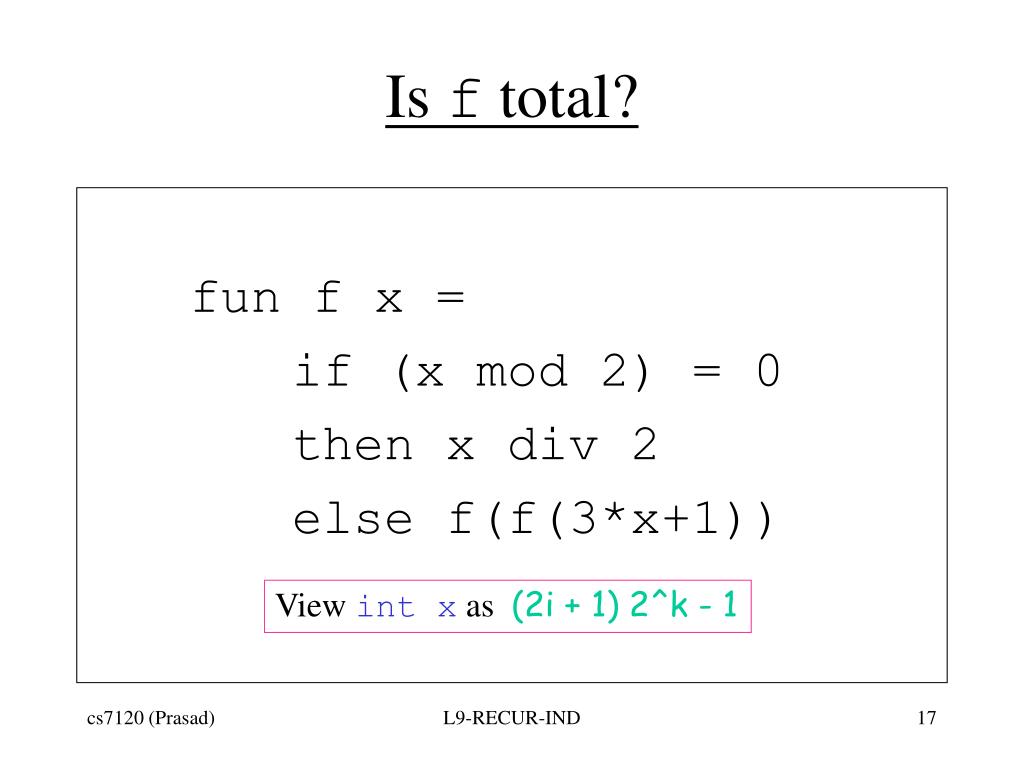 Is f total?

fun f x =
if (x mod 2) = 0
then x div 2
else f(f(3*x+1))

View int x as (2i + 1) 2^k - 1

cs7120 (Prasad)

L9-RECUR-IND

17